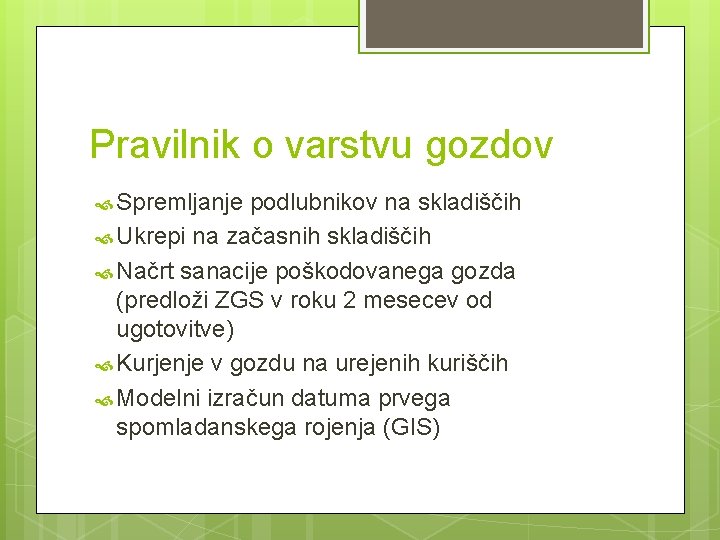 Pravilnik o varstvu gozdov

Spremljanje podlubnikov na skladiščih

Ukrepi na začasnih skladiščih

Načrt sanacije poškodovanega gozda (predloži ZGS v roku 2 mesecev od ugotovitve)

Kurjenje v gozdu na urejenih kuriščih

Modelni izračun datuma prvega spomladanskega rojenja (GIS)